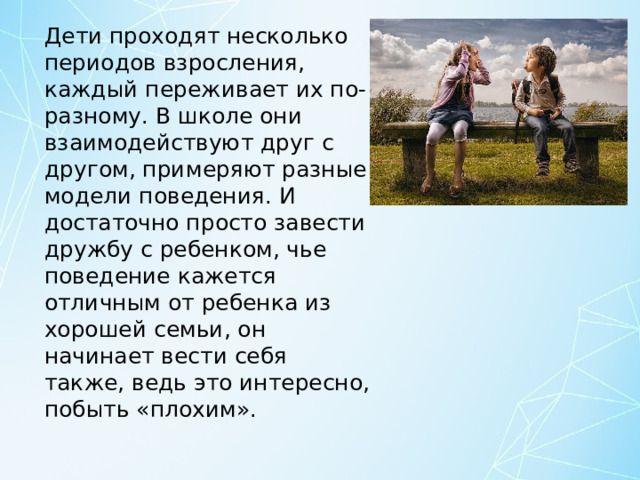 Дети проходят несколько периодов взросления, каждый переживает их по-разному. В школе они взаимодействуют друг с другом, примеряют разные модели поведения. И достаточно просто завести дружбу с ребенком, чье поведение кажется отличным от ребенка из хорошей семьи, он начинает вести себя также, ведь это интересно, побыть «плохим».